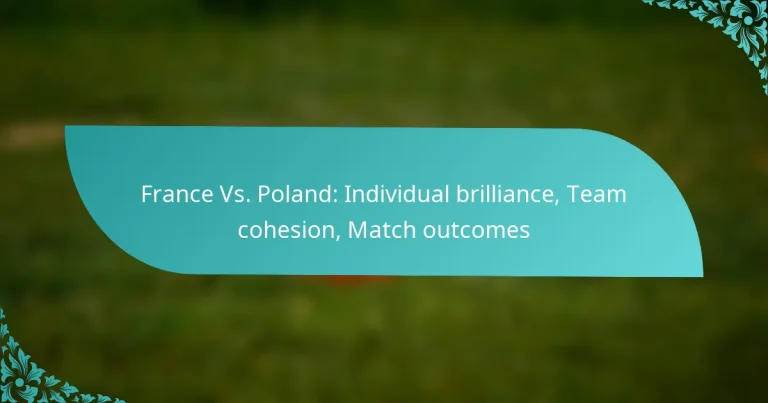 France Vs. Poland: Individual brilliance, Team cohesion, Match outcomes